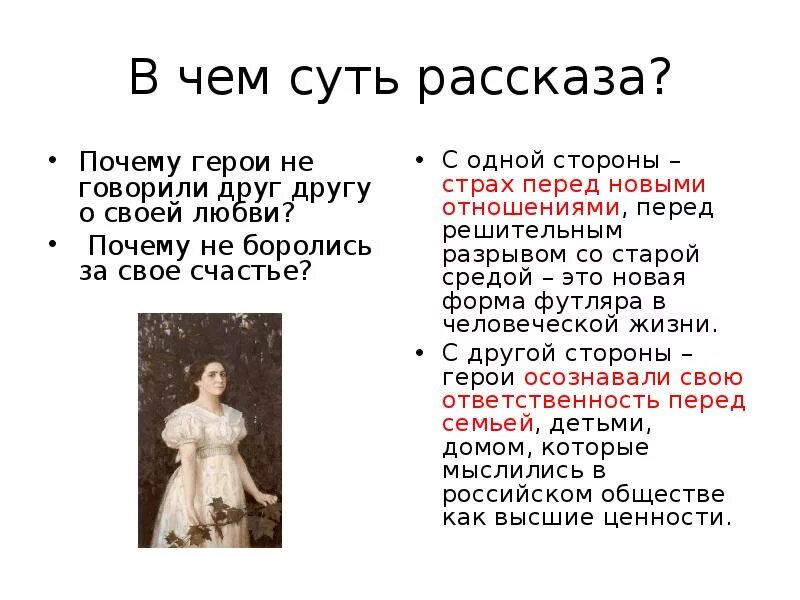 В чем суть рассказа?

• Почему герои не говорили друг другу о своей любви?
• Почему не боролись за свое счастье?

• С одной стороны – страх перед новыми отношениями, перед решительным разрывом со старой средой – это новая форма футляра в человеческой жизни.
• С другой стороны – герои осознавали свою ответственность перед семьей, детьми, домом, которые мыслились в российском обществе как высшие ценности.